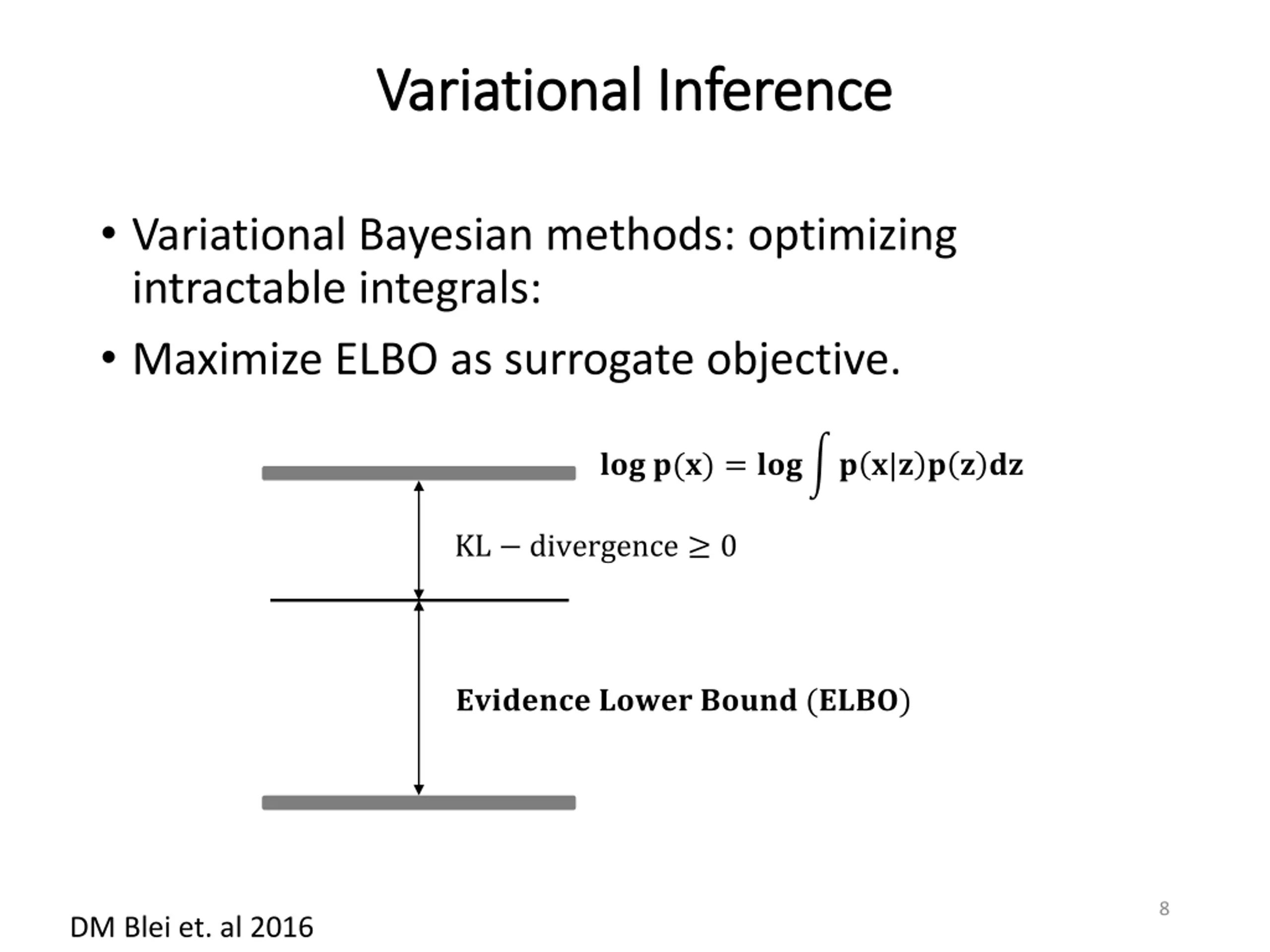 Variational Inference

• Variational Bayesian methods: optimizing intractable integrals:

• Maximize ELBO as surrogate objective.

$\log p(x) = \log \int p(x|z)p(z)dz$

$KL - divergence \geq 0$

Evidence Lower Bound (ELBO)

DM Blei et. al 2016

8